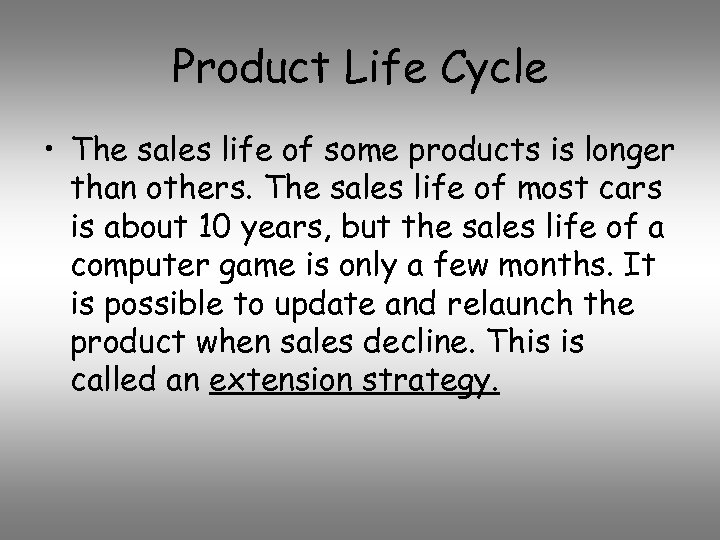 Product Life Cycle

• The sales life of some products is longer than others. The sales life of most cars is about 10 years, but the sales life of a computer game is only a few months. It is possible to update and relaunch the product when sales decline. This is called an extension strategy.